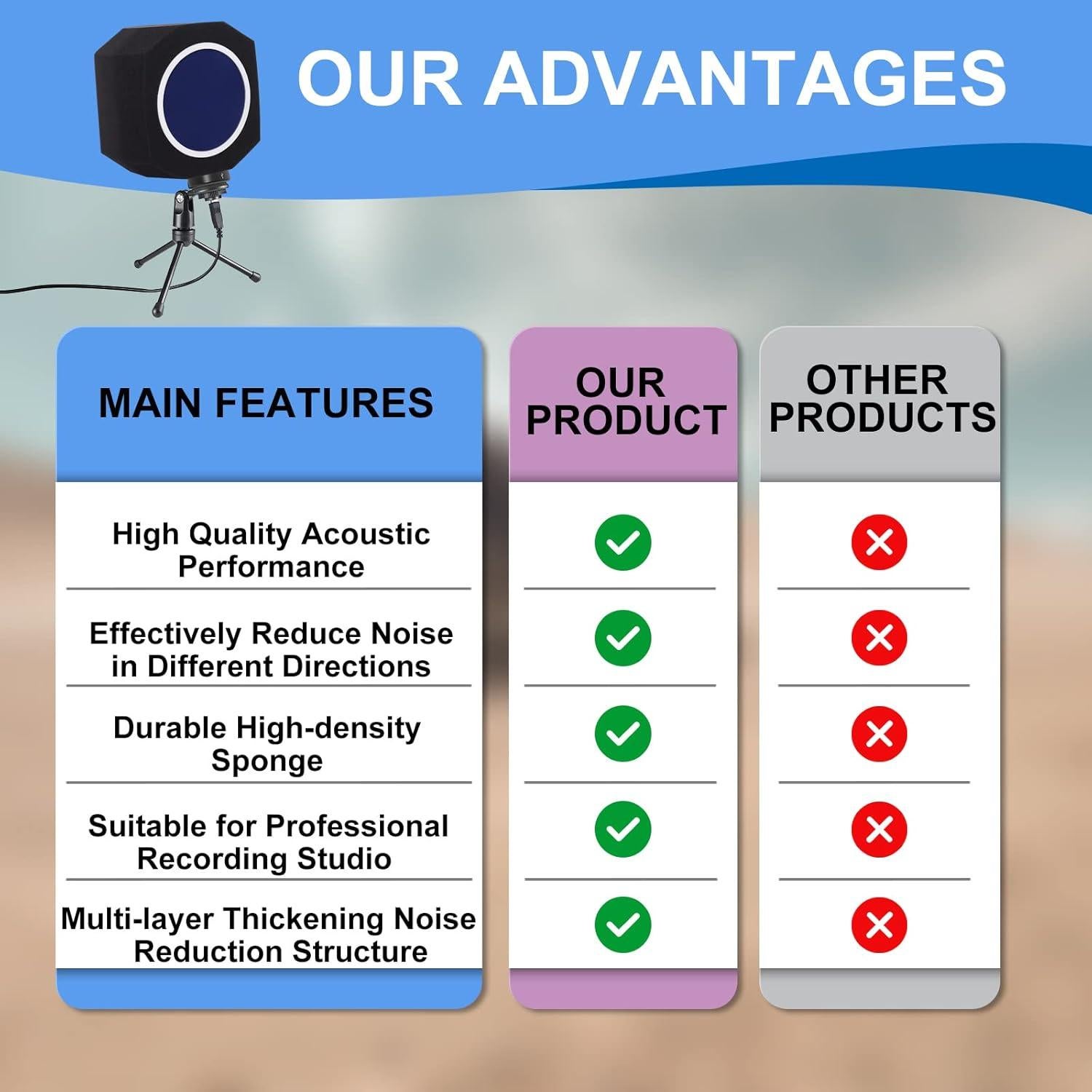 OUR ADVANTAGES

| MAIN FEATURES | OUR PRODUCT | OTHER PRODUCTS |
|---|---|---|
| High Quality Acoustic Performance | ✓ | ✗ |
| Effectively Reduce Noise in Different Directions | ✓ | ✗ |
| Durable High-density Sponge | ✓ | ✗ |
| Suitable for Professional Recording Studio | ✓ | ✗ |
| Multi-layer Thickening Noise Reduction Structure | ✓ | ✗ |